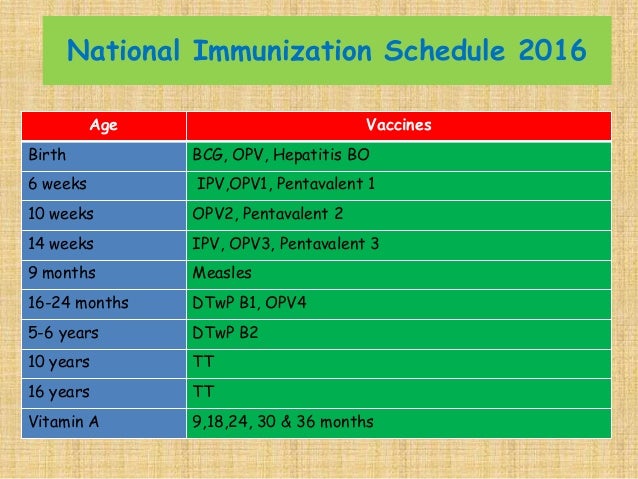 National Immunization Schedule 2016

| Age | Vaccines |
|---|---|
| Birth | BCG, OPV, Hepatitis BO |
| 6 weeks | IPV,OPV1, Pentavalent 1 |
| 10 weeks | OPV2, Pentavalent 2 |
| 14 weeks | IPV, OPV3, Pentavalent 3 |
| 9 months | Measles |
| 16-24 months | DTwP B1, OPV4 |
| 5-6 years | DTwP B2 |
| 10 years | TT |
| 16 years | TT |
| Vitamin A | 9,18,24, 30 & 36 months |